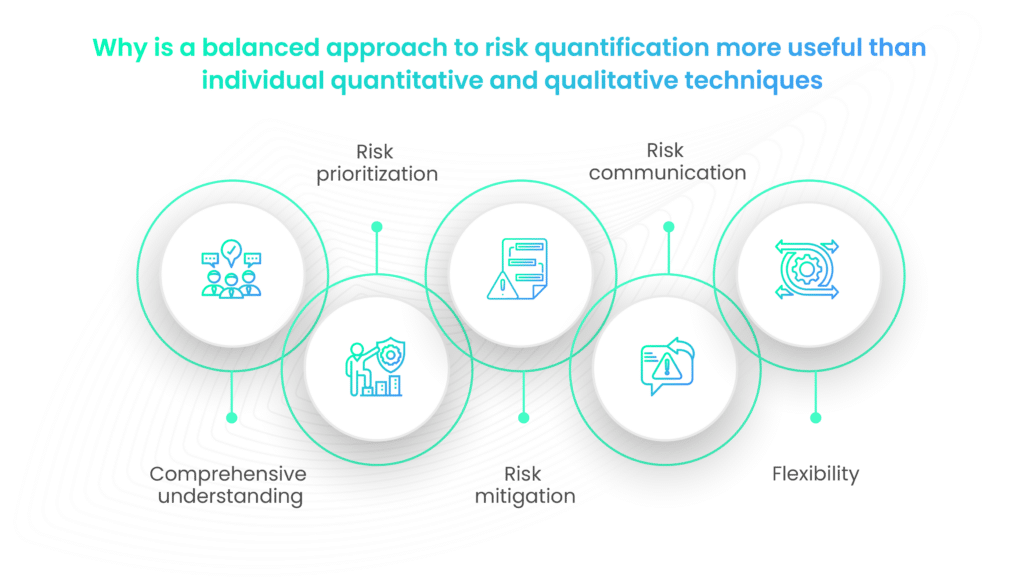 Why is a balanced approach to risk quantification more useful than individual quantitative and qualitative techniques

Risk prioritization

Risk communication

Comprehensive understanding

Risk mitigation

Flexibility